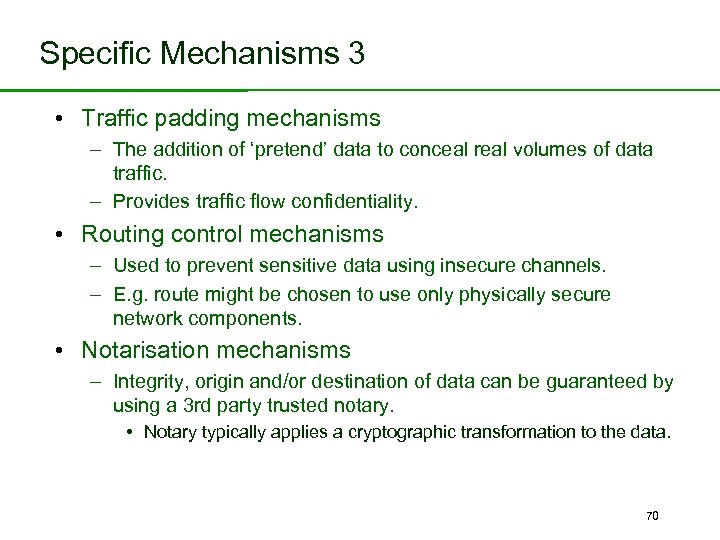 Specific Mechanisms 3

• Traffic padding mechanisms
– The addition of ‘pretend’ data to conceal real volumes of data traffic.
– Provides traffic flow confidentiality.

• Routing control mechanisms
– Used to prevent sensitive data using insecure channels.
– E.g. route might be chosen to use only physically secure network components.

• Notarisation mechanisms
– Integrity, origin and/or destination of data can be guaranteed by using a 3rd party trusted notary.
• Notary typically applies a cryptographic transformation to the data.

70